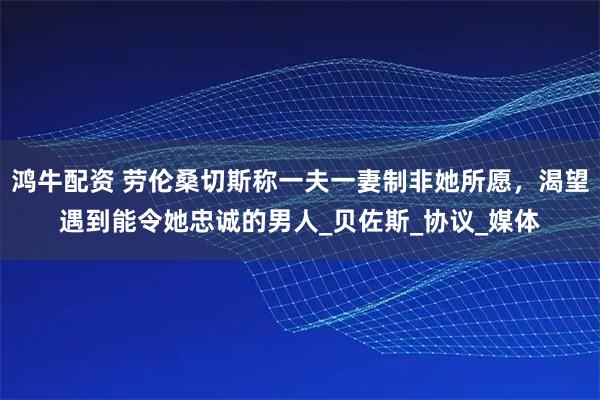 鸿牛配资 劳伦桑切斯称一夫一妻制非她所愿，渴望遇到能令她忠诚的男人_贝佐斯_协议_媒体